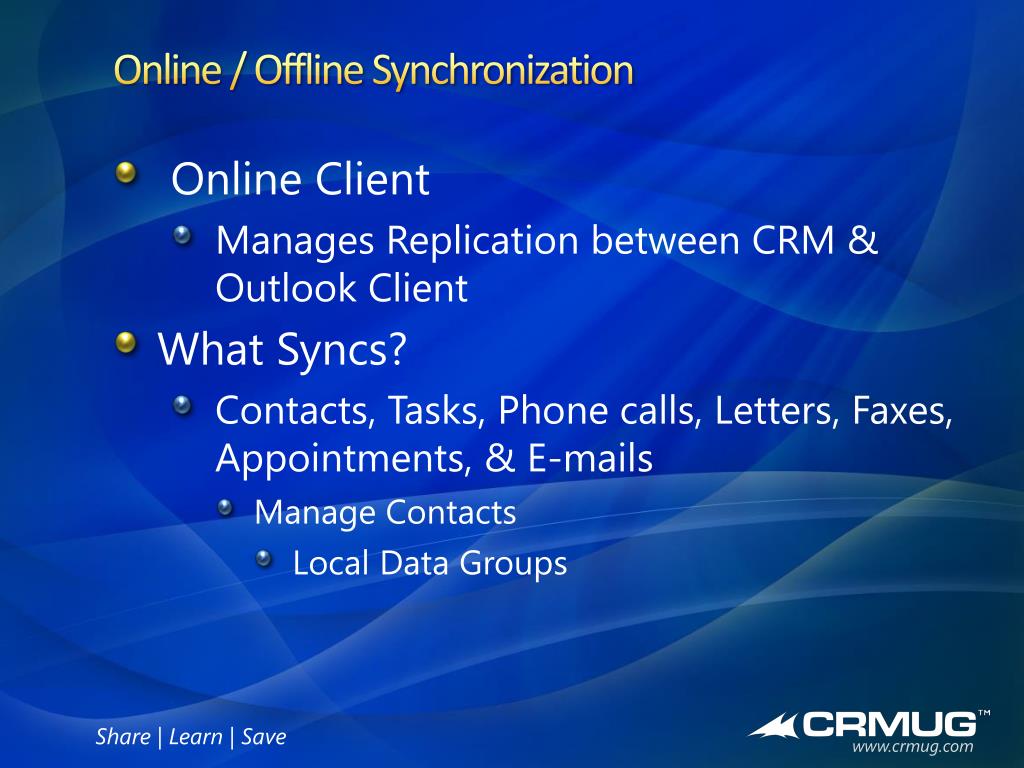 Online / Offline Synchronization

Online Client

Manages Replication between CRM & Outlook Client

What Syncs?

Contacts, Tasks, Phone calls, Letters, Faxes, Appointments, & E-mails

Manage Contacts

Local Data Groups

Share | Learn | Save

CRMUG™
www.crmug.com